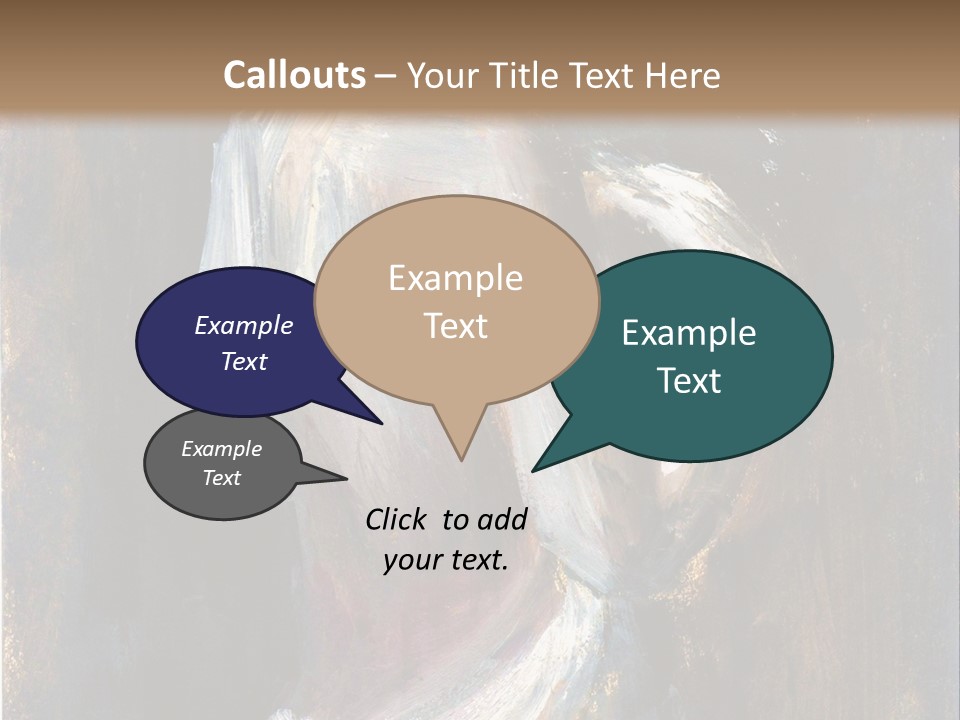 Callouts – Your Title Text Here

Example Text

Example Text

Example Text

Example Text

Click to add your text.